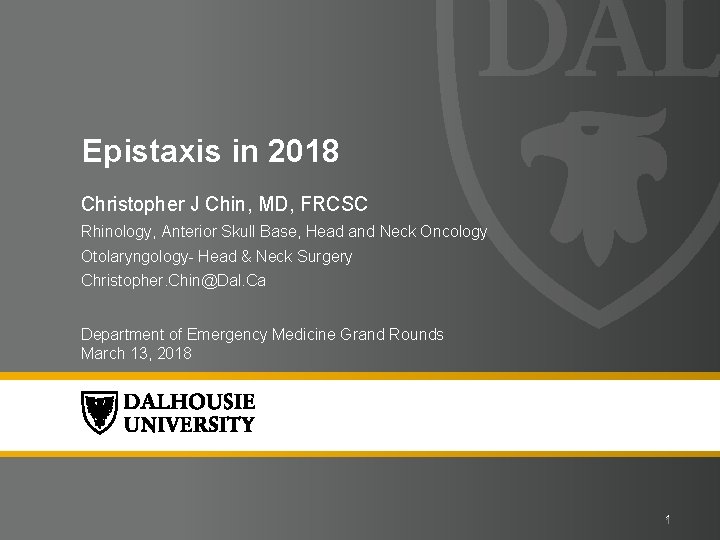 DAL

Epistaxis in 2018

Christopher J Chin, MD, FRCSC

Rhinology, Anterior Skull Base, Head and Neck Oncology

Otolaryngology- Head & Neck Surgery

Christopher.Chin@Dal.Ca

Department of Emergency Medicine Grand Rounds
March 13, 2018

DALHOUSIE
UNIVERSITY

1